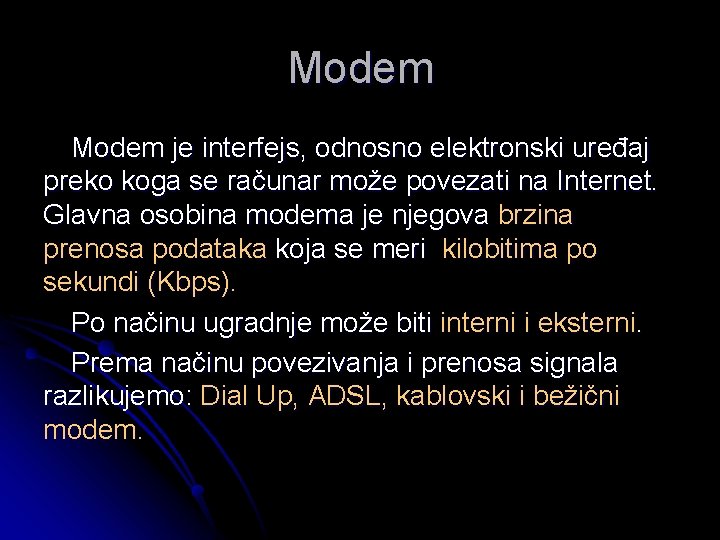 Modem

Modem je interfejs, odnosno elektronski uređaj preko koga se računar može povezati na Internet. Glavna osobina modema je njegova brzina prenosa podataka koja se meri kilobitima po sekundi (Kbps).

Po načinu ugradnje može biti interni i eksterni.

Prema načinu povezivanja i prenosa signala razlikujemo: Dial Up, ADSL, kablovski i bežični modem.